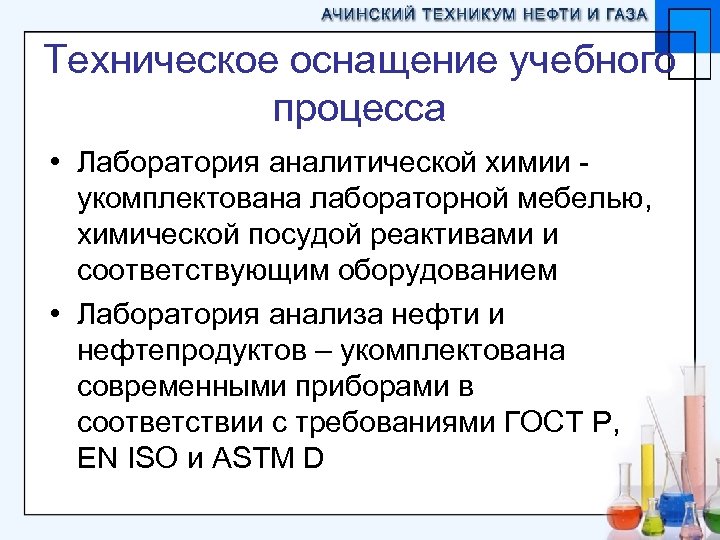 АЧИНСКИЙ ТЕХНИКУМ НЕФТИ И ГАЗА

Техническое оснащение учебного процесса

• Лаборатория аналитической химии - укомплектована лабораторной мебелью, химической посудой реактивами и соответствующим оборудованием

• Лаборатория анализа нефти и нефтепродуктов – укомплектована современными приборами в соответствии с требованиями ГОСТ Р, EN ISO и ASTM D